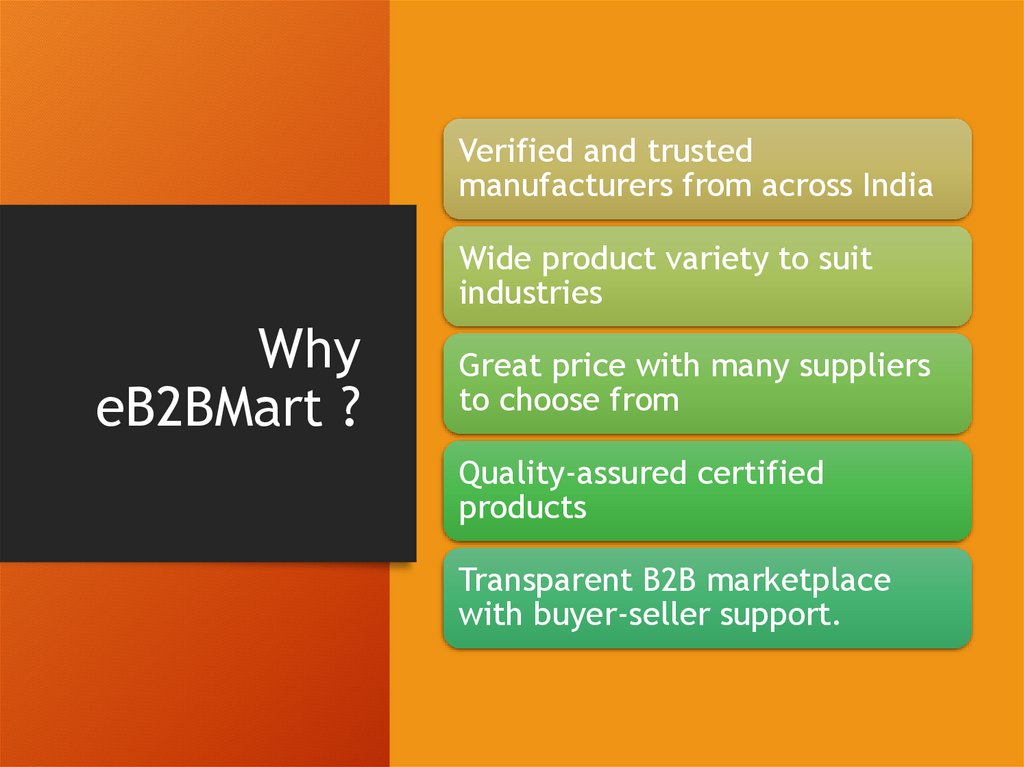 Why eB2BMart ?

Verified and trusted manufacturers from across India

Wide product variety to suit industries

Great price with many suppliers to choose from

Quality-assured certified products

Transparent B2B marketplace with buyer-seller support.